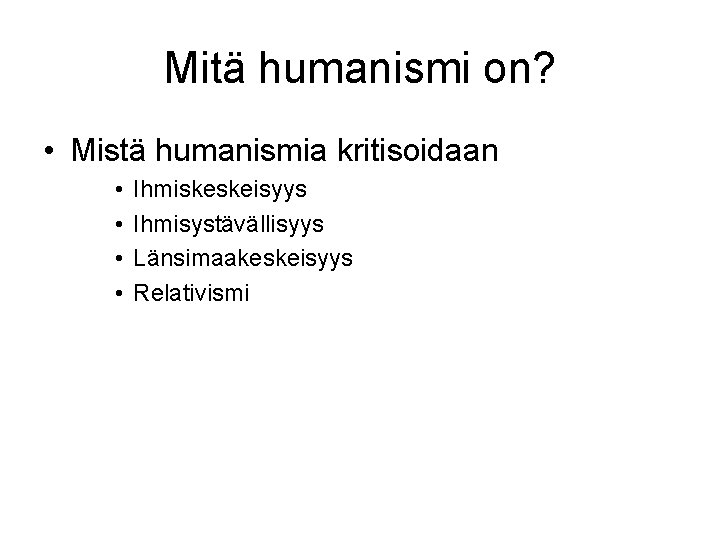 Mitä humanismi on?

• Mistä humanismia kritisoidaan
  • Ihmiskeskeisyys
  • Ihmisystävällisyys
  • Länsimaakeskeisyys
  • Relativismi